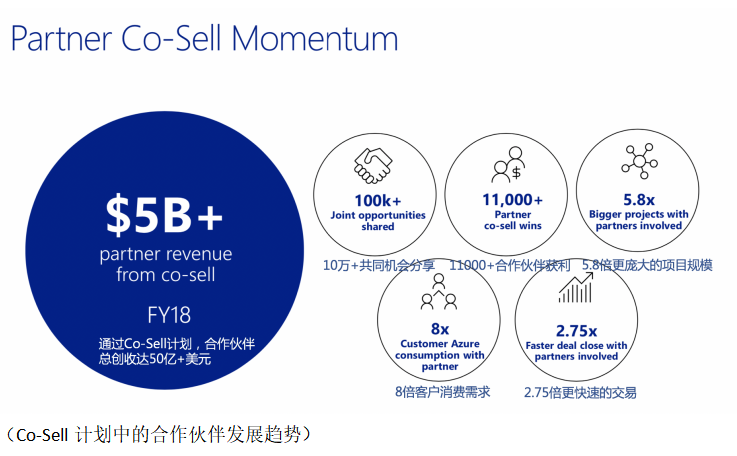 Partner Co-Sell Momentum

$5B+
partner revenue from co-sell

FY18

通过Co-Sell计划，合作伙伴总创收达50亿+美元

100k+
Joint opportunities shared

10万+共同机会分享

11,000+
Partner co-sell wins

11000+合作伙伴获利

5.8x
Bigger projects with partners involved

5.8倍更庞大的项目规模

8x
Customer Azure consumption with partner

8倍客户消费需求

2.75x
Faster deal close with partners involved

2.75倍更快速的交易

（Co-Sell 计划中的合作伙伴发展趋势）